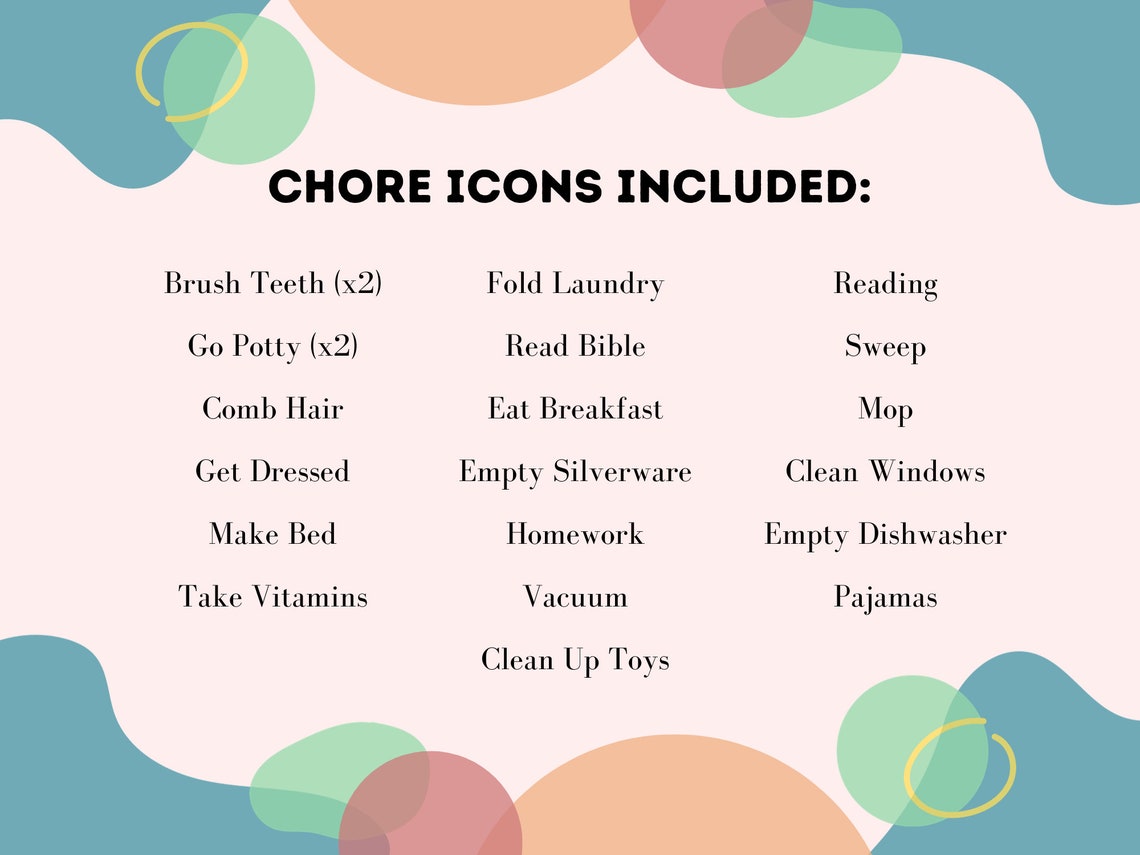 CHORE ICONS INCLUDED:

Brush Teeth (x2)
Go Potty (x2)
Comb Hair
Get Dressed
Make Bed
Take Vitamins

Fold Laundry
Read Bible
Eat Breakfast
Empty Silverware
Homework
Vacuum
Clean Up Toys

Reading
Sweep
Mop
Clean Windows
Empty Dishwasher
Pajamas